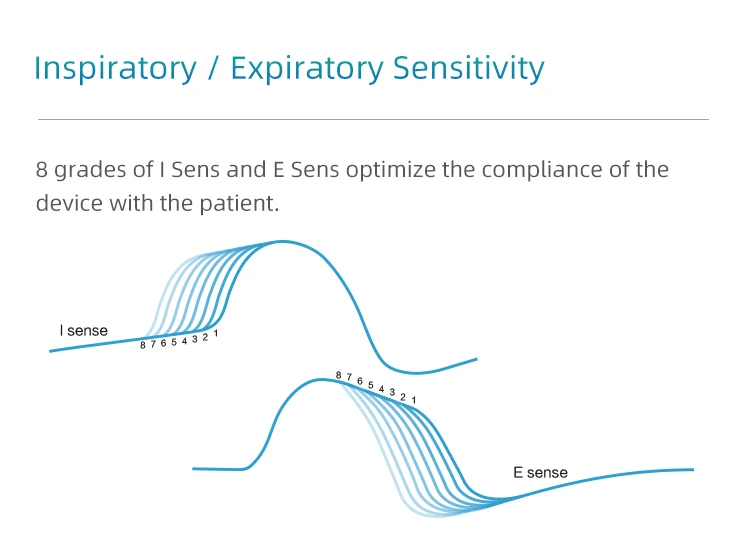 Inspiratory / Expiratory Sensitivity

8 grades of I Sens and E Sens optimize the compliance of the device with the patient.

I sense

8 7 6 5 4 3 2 1

8 7 6 5 4 3 2 1

E sense